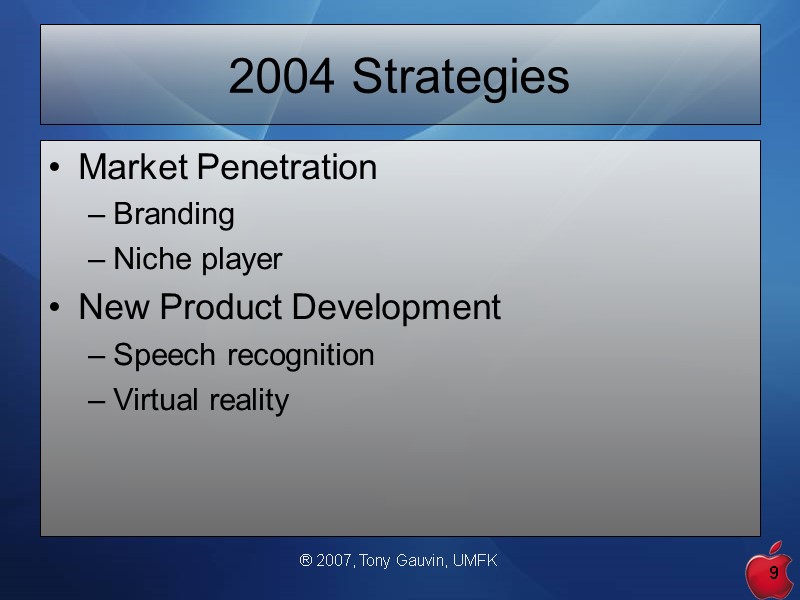 2004 Strategies

• Market Penetration
– Branding
– Niche player
• New Product Development
– Speech recognition
– Virtual reality

® 2007, Tony Gauvin, UMFK

9